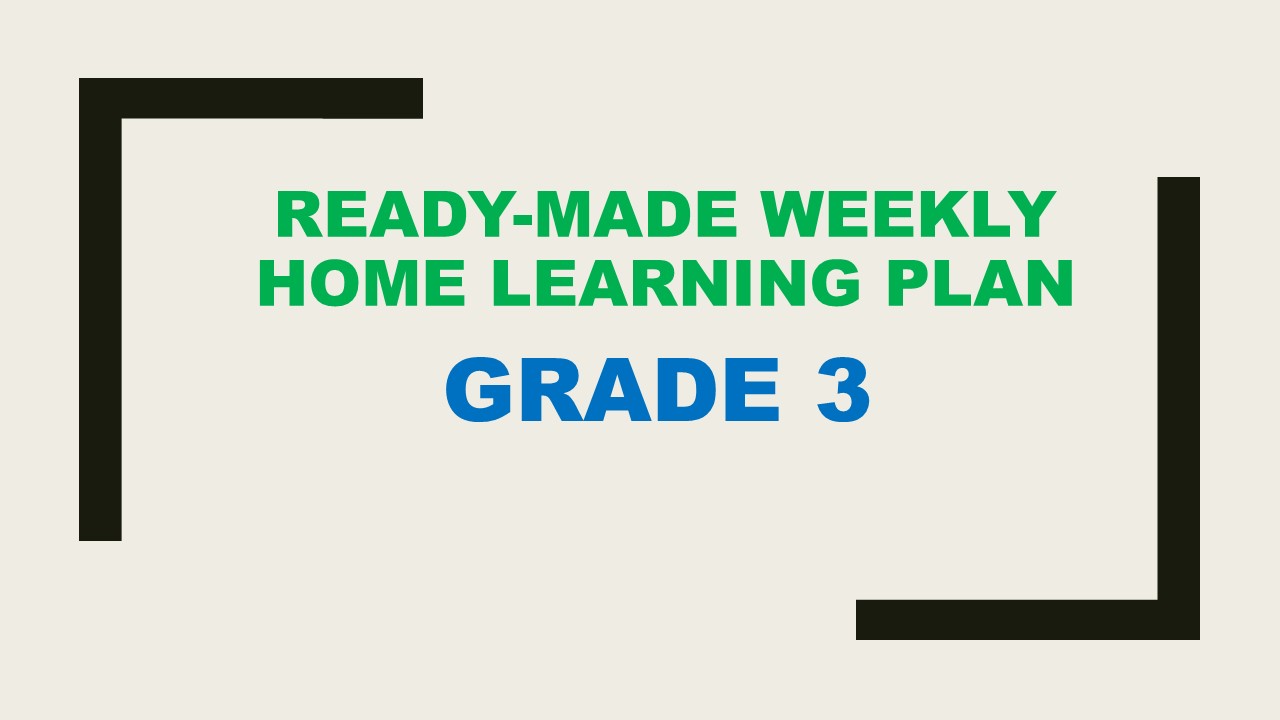 READY-MADE WEEKLY HOME LEARNING PLAN

GRADE 3